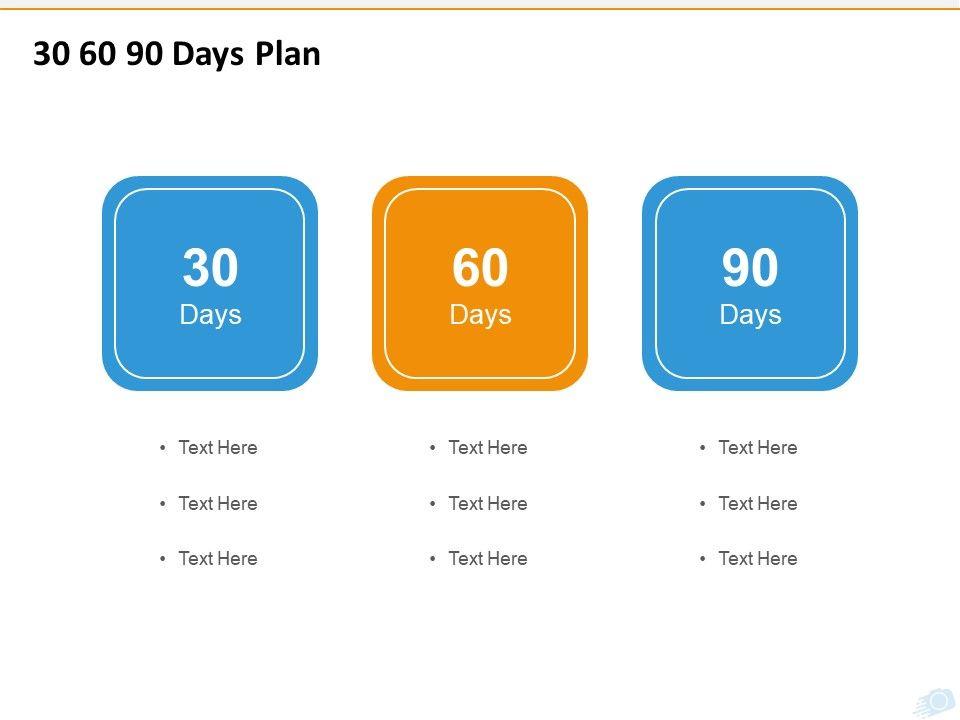 30 60 90 Days Plan

30
Days

• Text Here
• Text Here
• Text Here

60
Days

• Text Here
• Text Here
• Text Here

90
Days

• Text Here
• Text Here
• Text Here